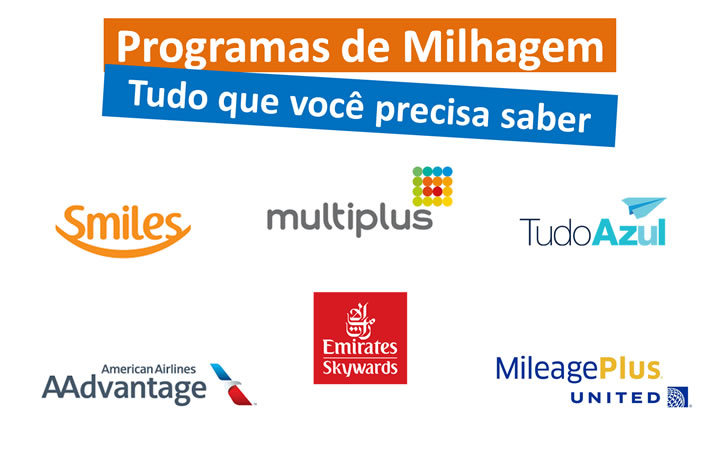 Programas de Milhagem
Tudo que você precisa saber

Smiles

multiplus

TudoAzul

American Airlines
AAdvantage

Emirates
Skywards

MileagePlus
UNITED